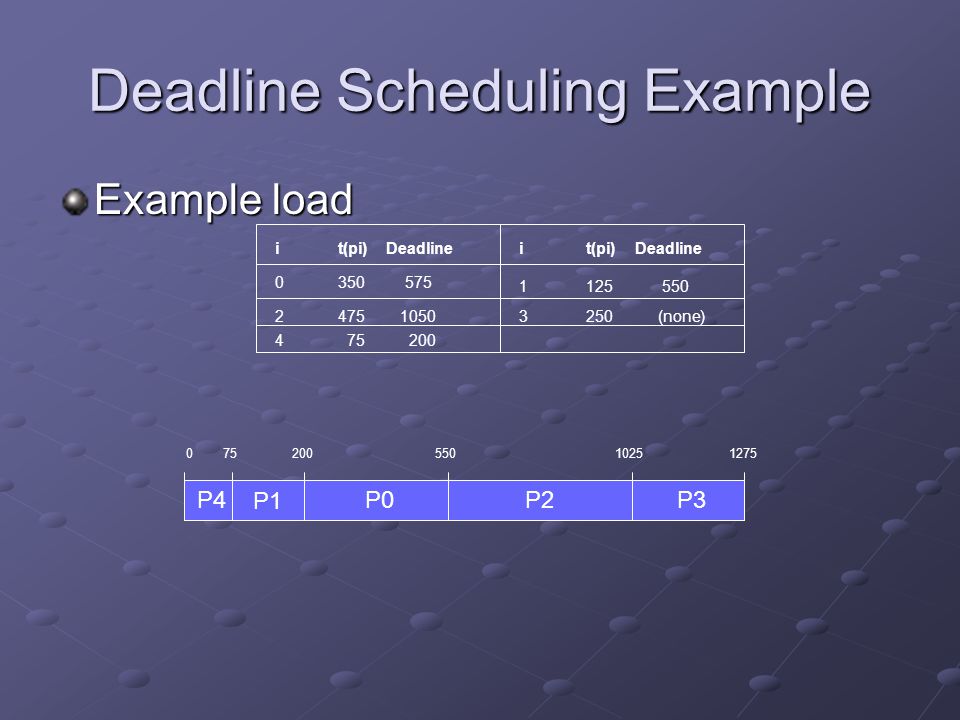 Deadline Scheduling Example

Example load

| i | t(pi) | Deadline | i | t(pi) | Deadline |
|---|---|---|---|---|---|
| 0 | 350 | 575 | 1 | 125 | 550 |
| 2 | 475 | 1050 | 3 | 250 | (none) |
| 4 | 75 | 200 | | | |

0 75 200 550 1025 1275

P4 P1 P0 P2 P3